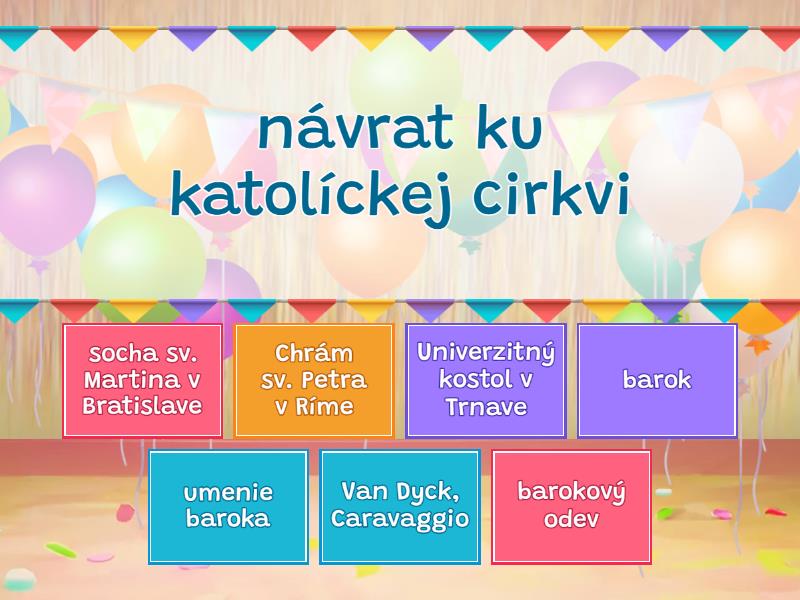 návrat ku katolíckej cirkvi

socha sv. Martina v Bratislave

Chrám sv. Petra v Ríme

Univerzitný kostol v Trnave

barok

umenie baroka

Van Dyck, Caravaggio

barokový odev